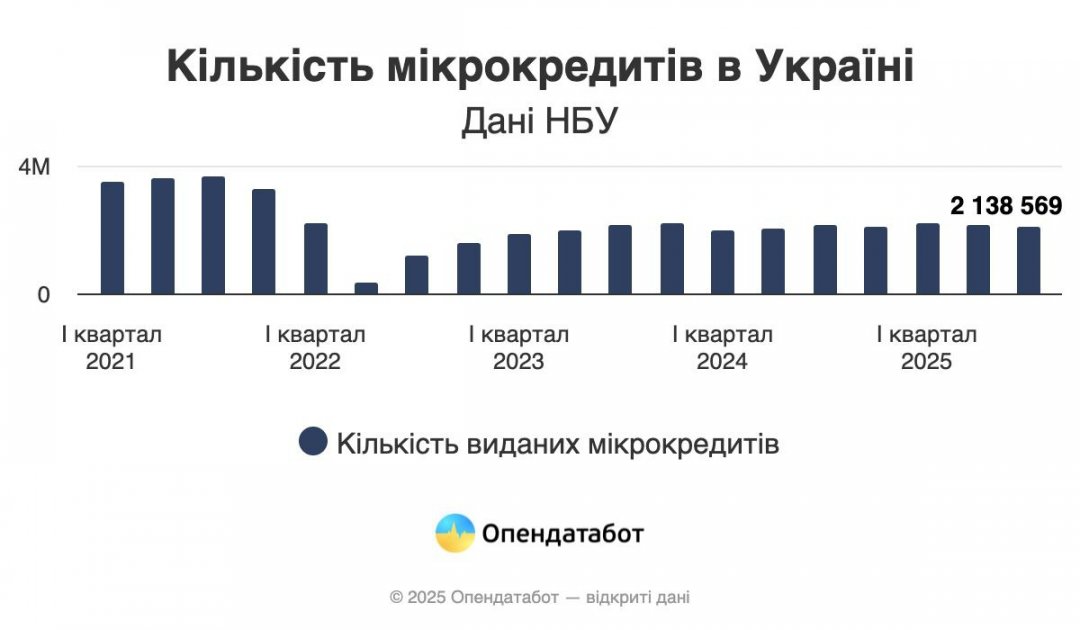 Кількість мікрокредитів в Україні
Дані НБУ

4M
0
2 138 569

I квартал 2021
I квартал 2022
I квартал 2023
I квартал 2024
I квартал 2025

Кількість виданих мікрокредитів

Опендатабот

© 2025 Опендатабот — відкриті дані